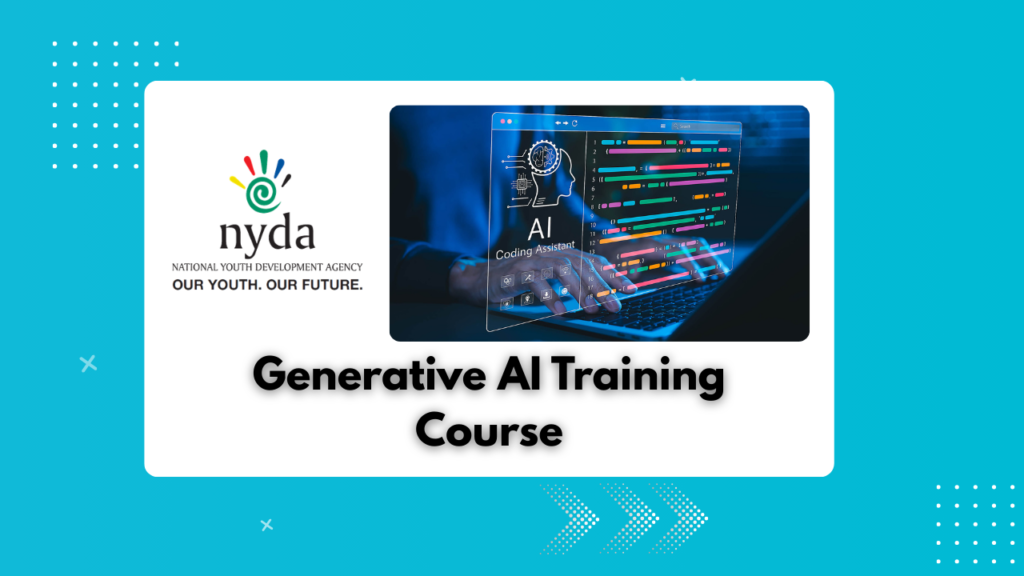 nyda
NATIONAL YOUTH DEVELOPMENT AGENCY
OUR YOUTH. OUR FUTURE.

AI
Coding Assistant

Generative AI Training Course